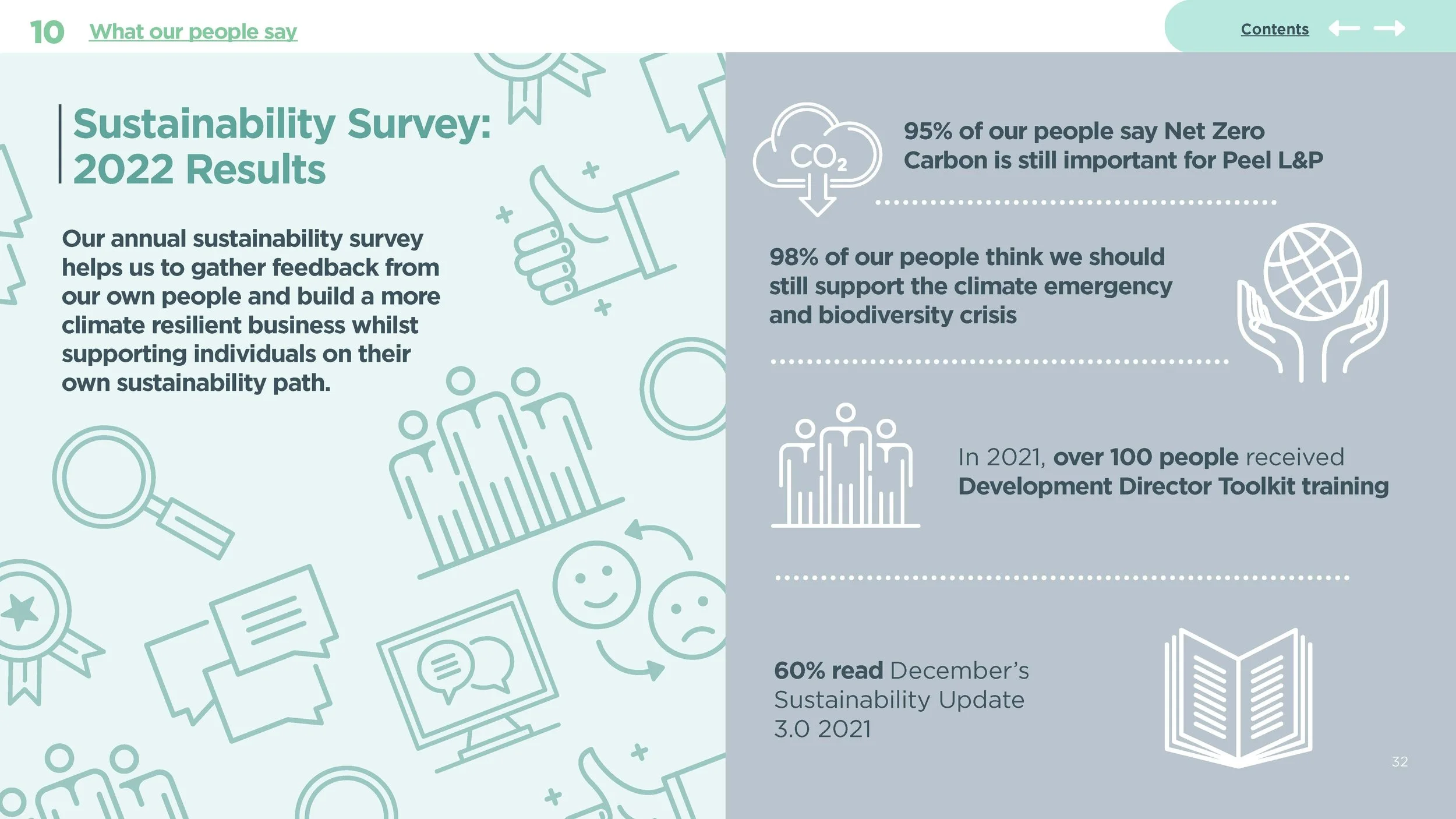 10 What our people say

Contents

Sustainability Survey: 2022 Results

Our annual sustainability survey helps us to gather feedback from our own people and build a more climate resilient business whilst supporting individuals on their own sustainability path.

$CO_2$

95% of our people say Net Zero Carbon is still important for Peel L&P

98% of our people think we should still support the climate emergency and biodiversity crisis

In 2021, over 100 people received Development Director Toolkit training

60% read December's Sustainability Update 3.0 2021

32